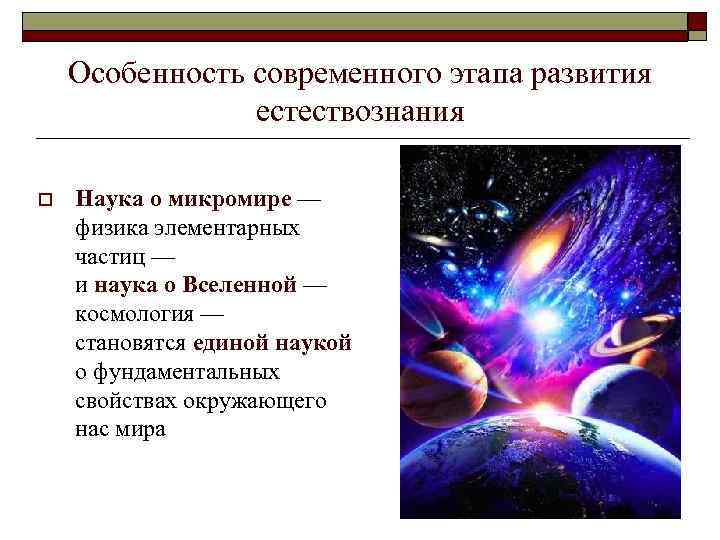 Особенность современного этапа развития естествознания

Наука о микромире — физика элементарных частиц — и наука о Вселенной — космология — становятся единой наукой о фундаментальных свойствах окружающего нас мира